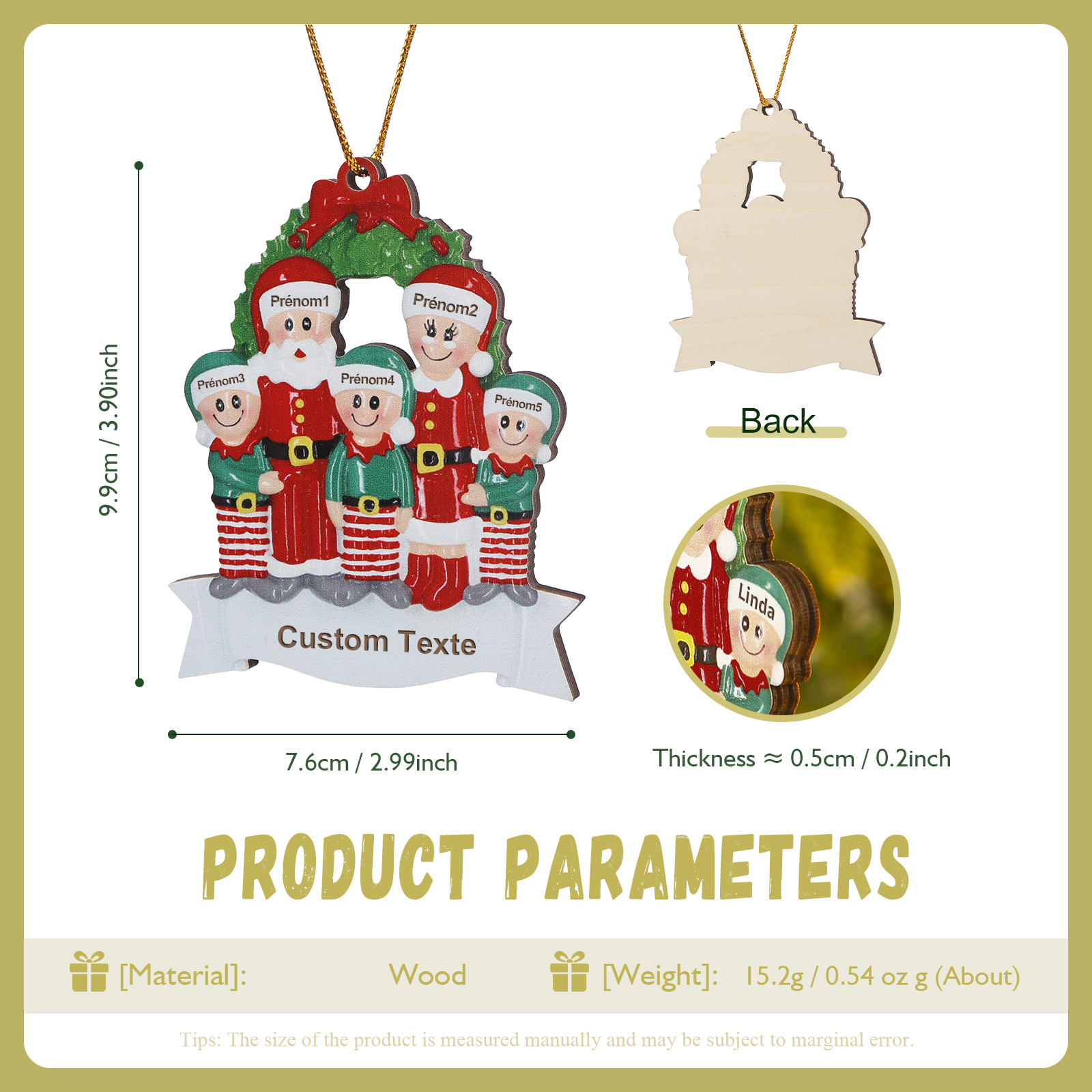 9.9cm / 3.90inch

Prénom1

Prénom2

Prénom3

Prénom4

Prénom5

Custom Texte

7.6cm / 2.99inch

Back

Linda

Thickness ≈ 0.5cm / 0.2inch

PRODUCT PARAMETERS

[Material]: Wood

[Weight]: 15.2g / 0.54 oz g (About)

Tips: The size of the product is measured manually and may be subject to marginal error.